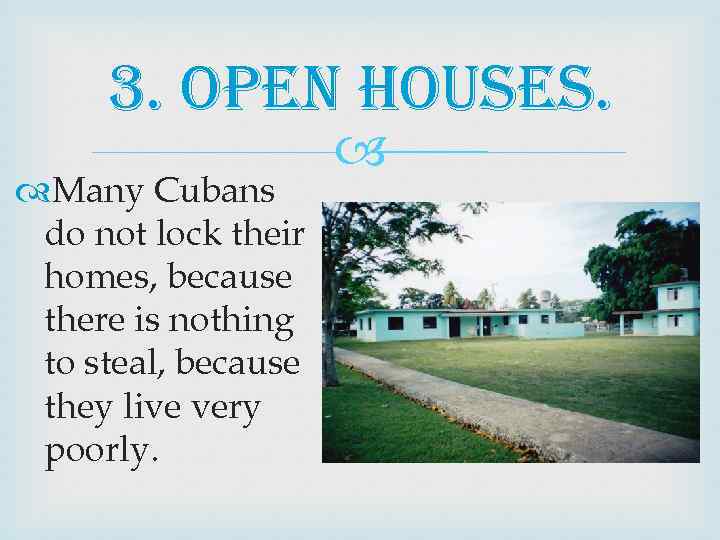 3. OPEN HOUSES.

Many Cubans do not lock their homes, because there is nothing to steal, because they live very poorly.